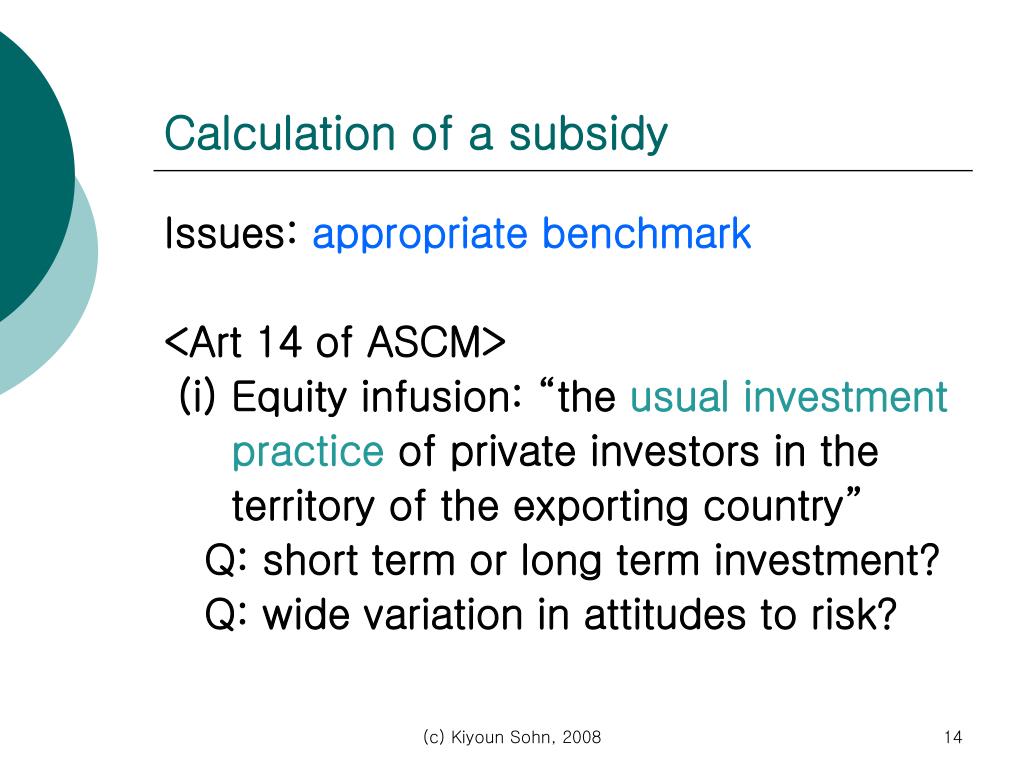 Calculation of a subsidy

Issues: appropriate benchmark

<Art 14 of ASCM>
(i) Equity infusion: “the usual investment practice of private investors in the territory of the exporting country”
Q: short term or long term investment?
Q: wide variation in attitudes to risk?

(c) Kiyoun Sohn, 2008

14